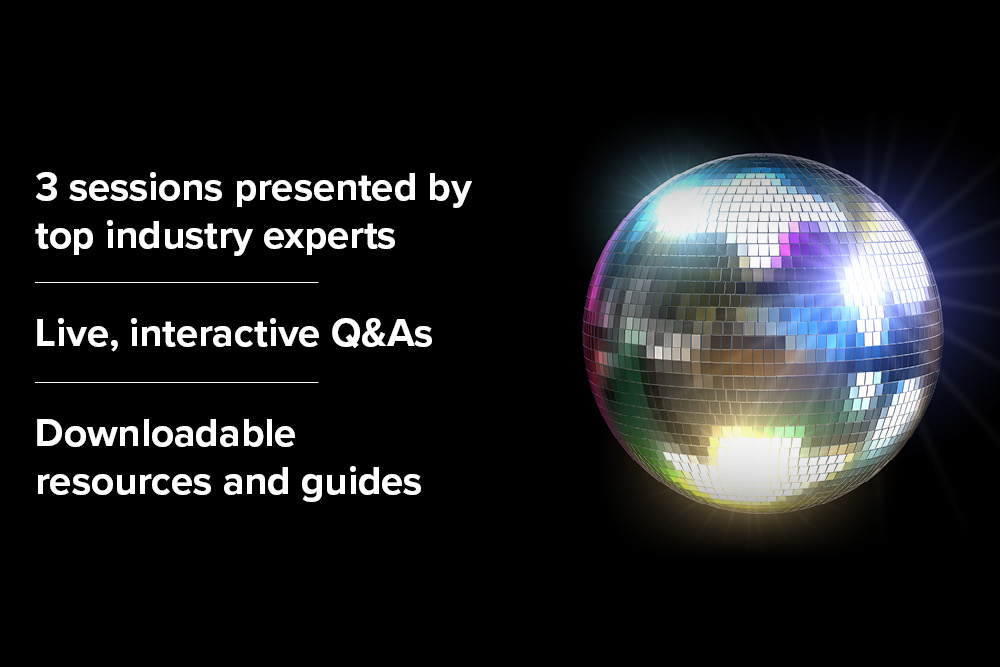 3 sessions presented by top industry experts

Live, interactive Q&As

Downloadable resources and guides